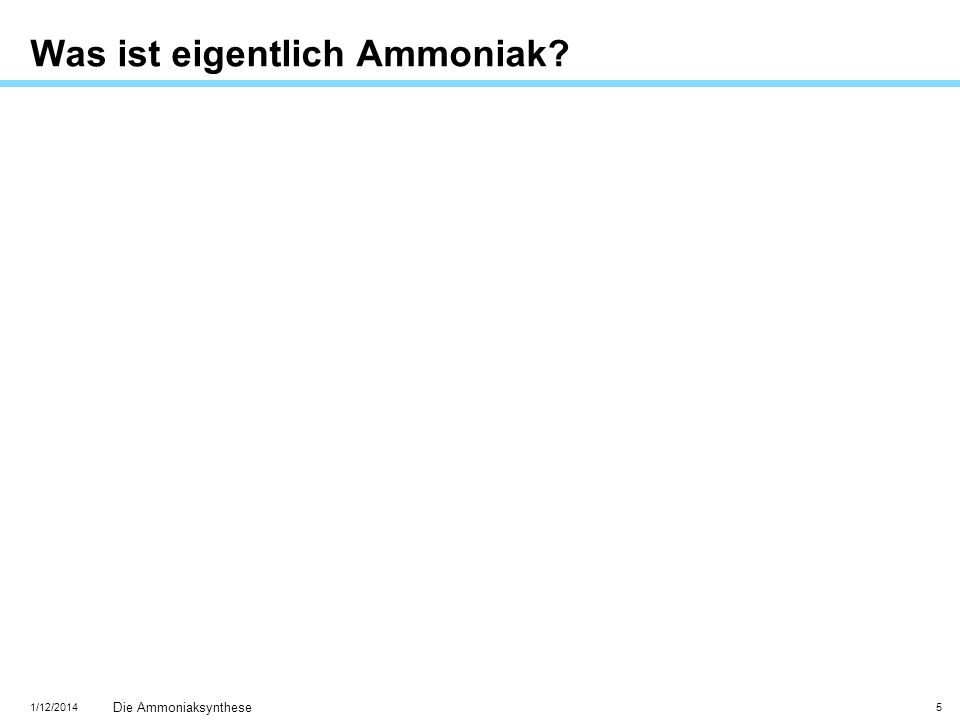 Was ist eigentlich Ammoniak?

1/12/2014 Die Ammoniaksynthese 5